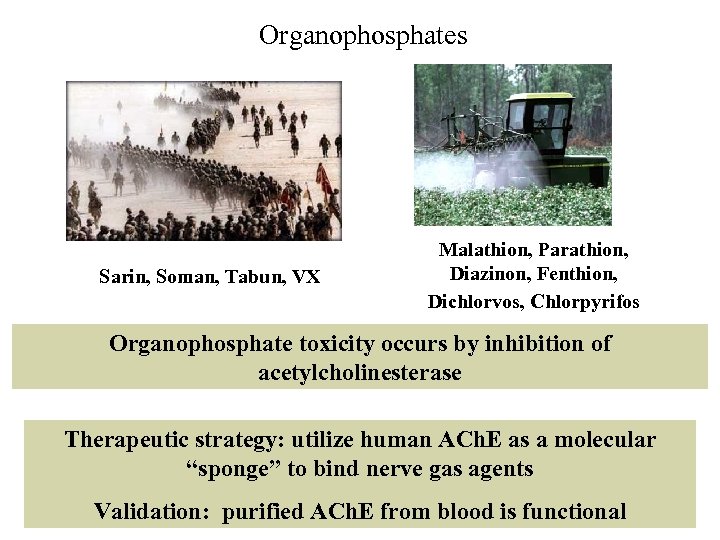 Organophosphates

Sarin, Soman, Tabun, VX

Malathion, Parathion, Diazinon, Fenthion, Dichlorvos, Chlorpyrifos

Organophosphate toxicity occurs by inhibition of acetylcholinesterase

Therapeutic strategy: utilize human AChE as a molecular “sponge” to bind nerve gas agents

Validation: purified AChE from blood is functional